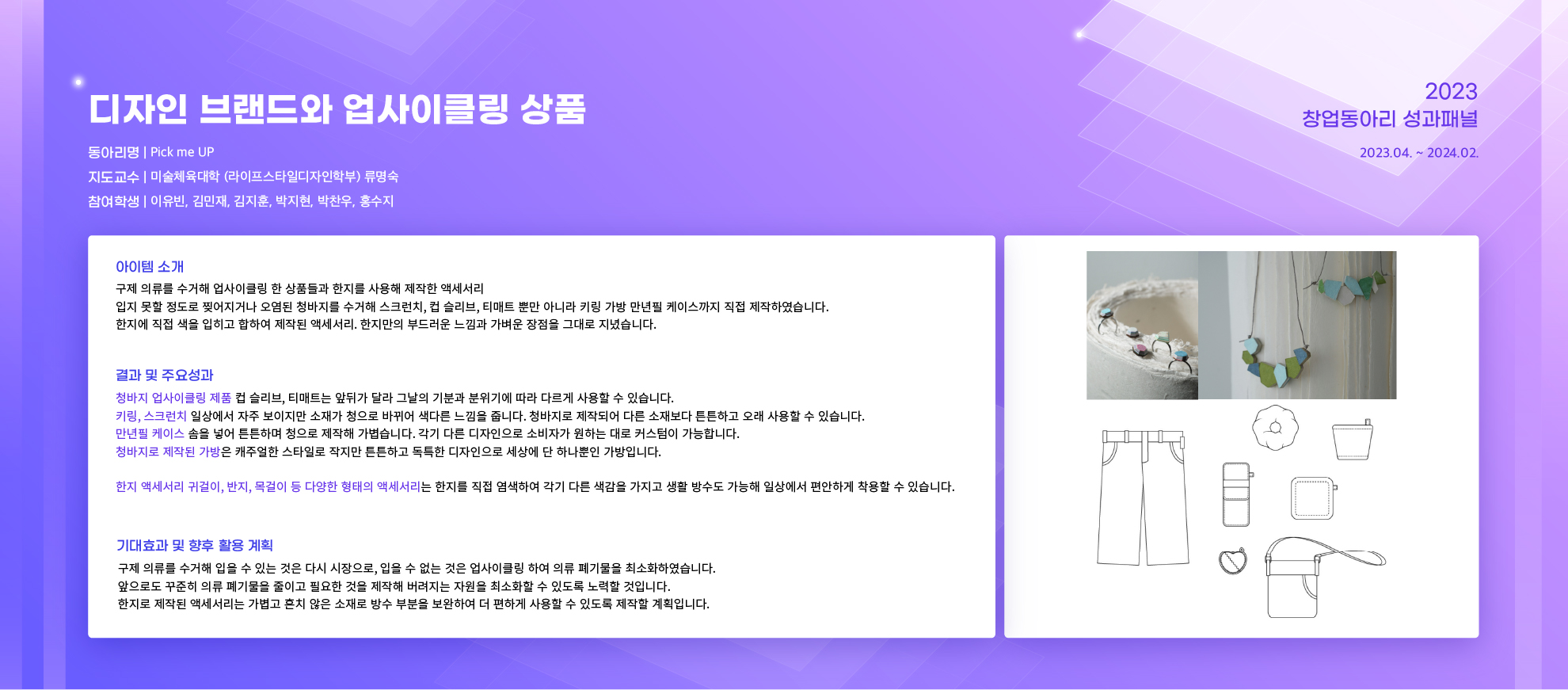 디자인 브랜드와 업사이클링 상품

동아리명 | Pick me UP

지도교수 | 미술체육대학 (라이프스타일디자인학부) 류명숙

참여학생 | 이유빈, 김민재, 김지훈, 박지현, 박찬우, 홍수지

2023
창업동아리 성과패널
2023.04. ~ 2024.02.

아이템 소개
구제 의류를 수거해 업사이클링 한 상품들과 한지를 사용해 제작한 액세서리
입지 못할 정도로 찢어지거나 오염된 청바지를 수거해 스크런치, 컵 슬리브, 티매트 뿐만 아니라 키링 가방 만년필 케이스까지 직접 제작하였습니다.
한지에 직접 색을 입히고 합하여 제작된 액세서리. 한지만의 부드러운 느낌과 가벼운 장점을 그대로 지녔습니다.

결과 및 주요성과
청바지 업사이클링 제품 컵 슬리브, 티매트는 앞뒤가 달라 그날의 기분과 분위기에 따라 다르게 사용할 수 있습니다.
키링, 스크런치 일상에서 자주 보이지만 소재가 청으로 바뀌어 색다른 느낌을 줍니다. 청바지로 제작되어 다른 소재보다 튼튼하고 오래 사용할 수 있습니다.
만년필 케이스 솜을 넣어 튼튼하며 청으로 제작해 가볍습니다. 각기 다른 디자인으로 소비자가 원하는 대로 커스텀이 가능합니다.
청바지로 제작된 가방은 캐주얼한 스타일로 작지만 튼튼하고 독특한 디자인으로 세상에 단 하나뿐인 가방입니다.

한지 액세서리 귀걸이, 반지, 목걸이 등 다양한 형태의 액세서리는 한지를 직접 염색하여 각기 다른 색감을 가지고 생활 방수도 가능해 일상에서 편안하게 착용할 수 있습니다.

기대효과 및 향후 활용 계획
구제 의류를 수거해 입을 수 있는 것은 다시 시장으로, 입을 수 없는 것은 업사이클링 하여 의류 폐기물을 최소화하였습니다.
앞으로도 꾸준히 의류 폐기물을 줄이고 필요한 것을 제작해 버려지는 자원을 최소화할 수 있도록 노력할 것입니다.
한지로 제작된 액세서리는 가볍고 흔치 않은 소재로 방수 부분을 보완하여 더 편하게 사용할 수 있도록 제작할 계획입니다.